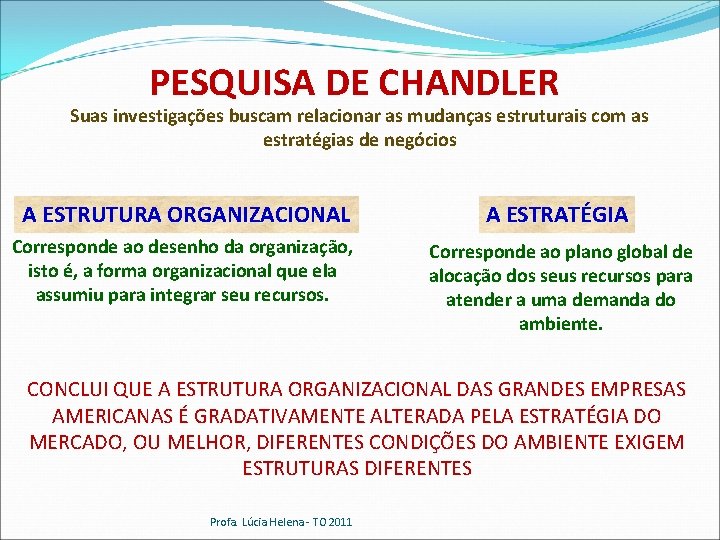 PESQUISA DE CHANDLER

Suas investigações buscam relacionar as mudanças estruturais com as estratégias de negócios

A ESTRUTURA ORGANIZACIONAL

Corresponde ao desenho da organização, isto é, a forma organizacional que ela assumiu para integrar seu recursos.

A ESTRATÉGIA

Corresponde ao plano global de alocação dos seus recursos para atender a uma demanda do ambiente.

CONCLUI QUE A ESTRUTURA ORGANIZACIONAL DAS GRANDES EMPRESAS AMERICANAS É GRADATIVAMENTE ALTERADA PELA ESTRATÉGIA DO MERCADO, OU MELHOR, DIFERENTES CONDIÇÕES DO AMBIENTE EXIGEM ESTRUTURAS DIFERENTES

Profa. Lúcia Helena - TO 2011